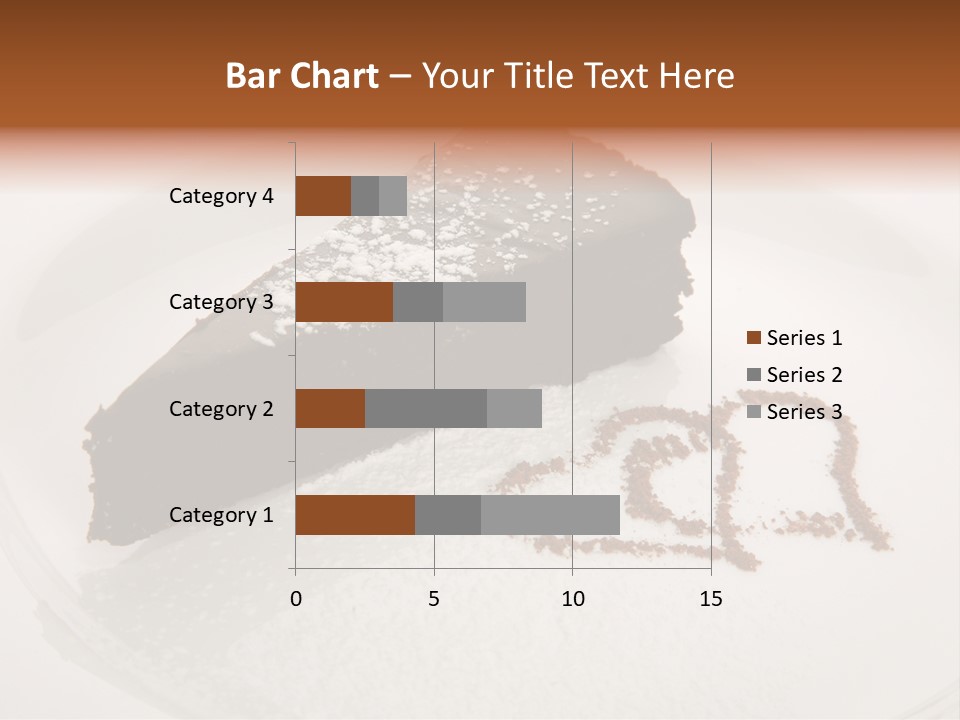 Bar Chart – Your Title Text Here

Category 4
Category 3
Category 2
Category 1

0
5
10
15

Series 1
Series 2
Series 3